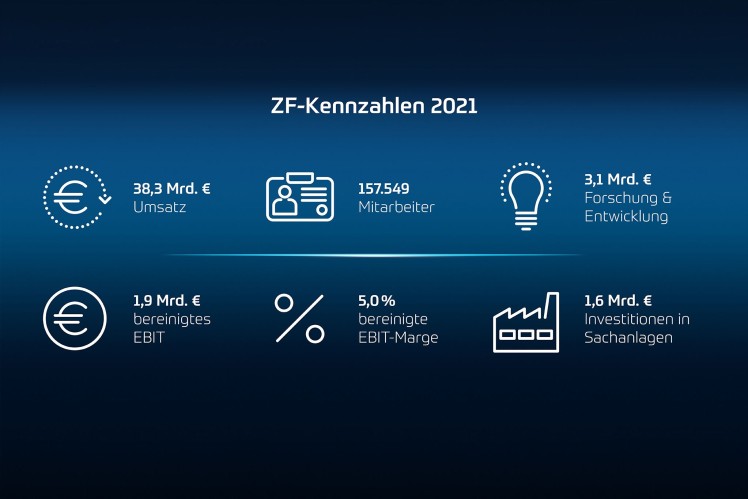 ZF-Kennzahlen 2021

38,3 Mrd. €
Umsatz

157.549
Mitarbeiter

3,1 Mrd. €
Forschung & Entwicklung

1,9 Mrd. €
bereinigtes EBIT

5,0 %
bereinigte EBIT-Marge

1,6 Mrd. €
Investitionen in Sachanlagen